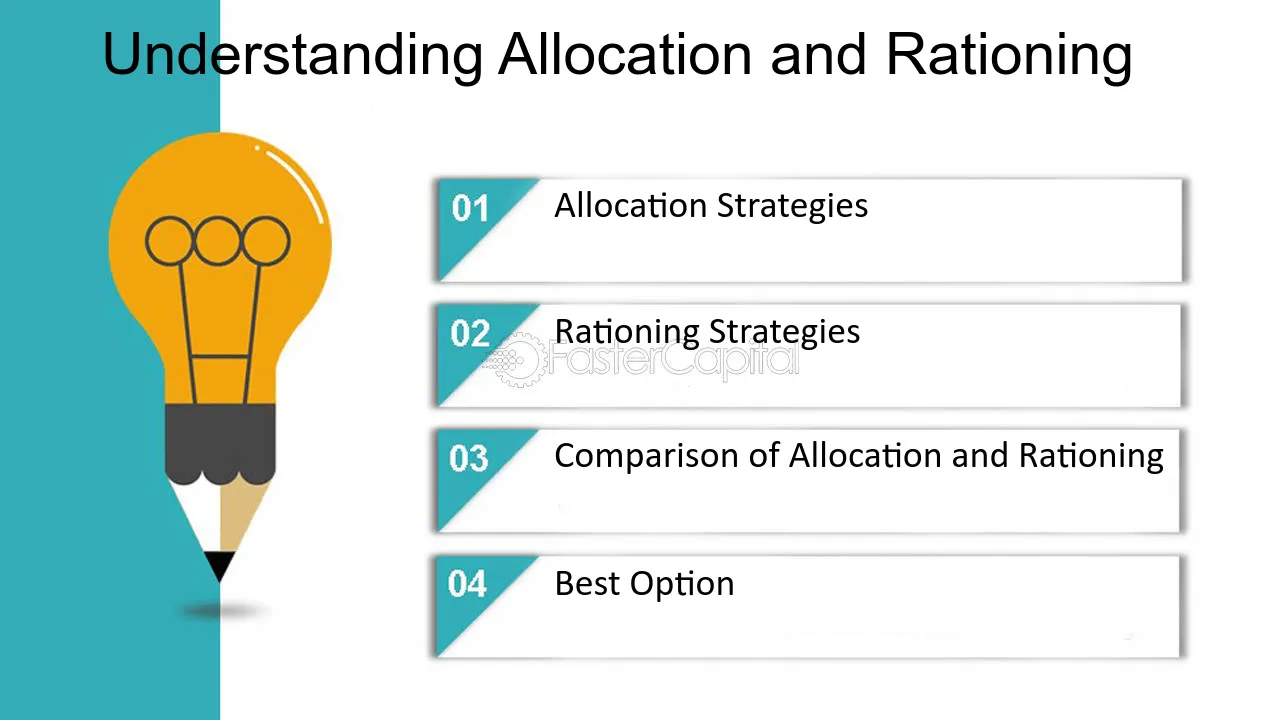 Understanding Allocation and Rationing

01 Allocation Strategies

02 Rationing Strategies

03 Comparison of Allocation and Rationing

04 Best Option

FasterCapital